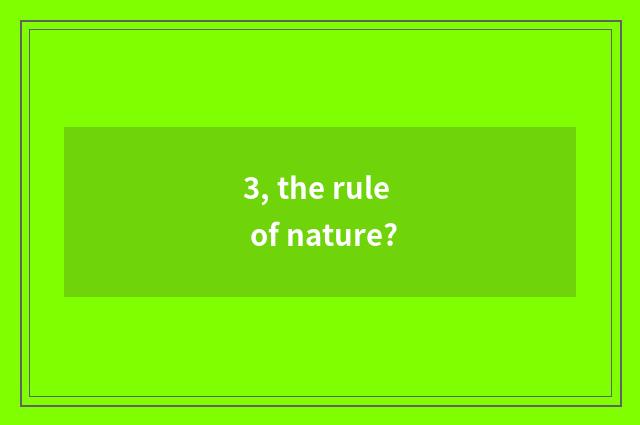 3, the rule of nature?